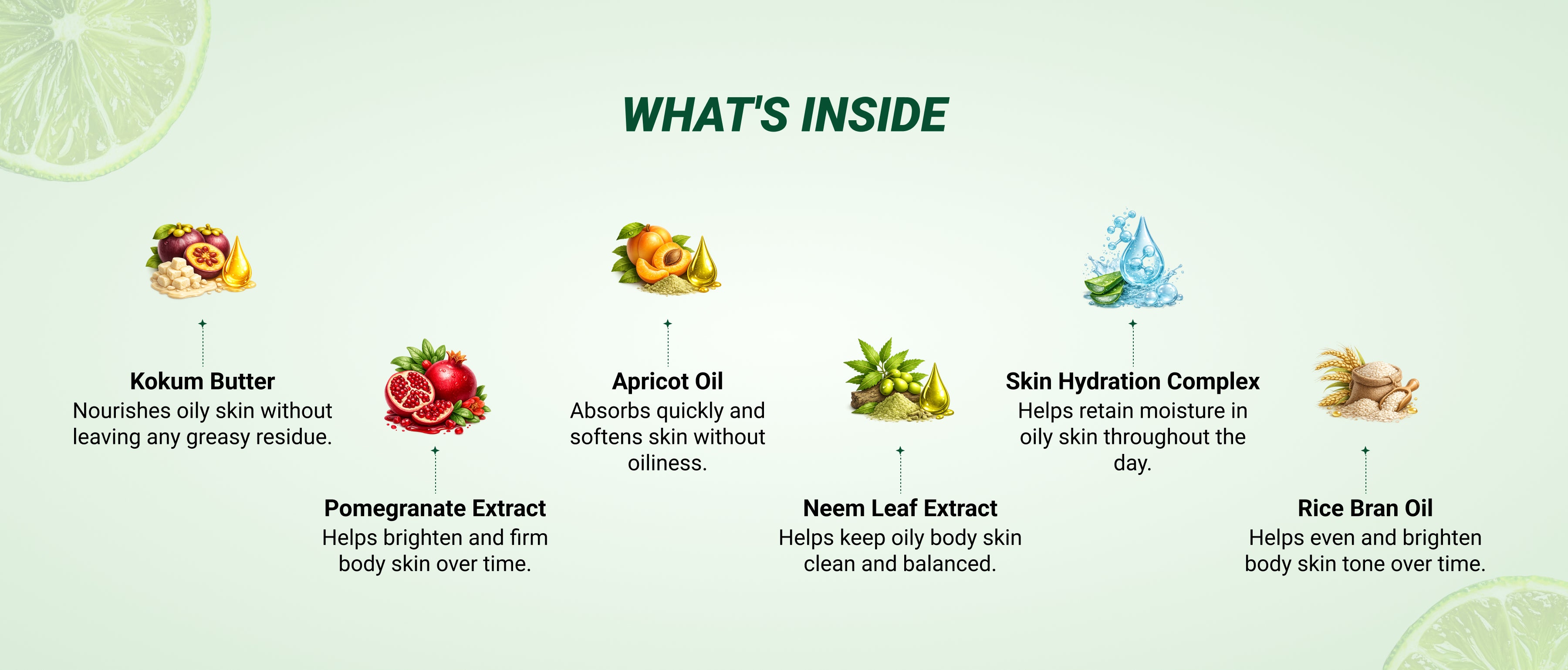 WHAT'S INSIDE

Kokum Butter
Nourishes oily skin without leaving any greasy residue.

Pomegranate Extract
Helps brighten and firm body skin over time.

Apricot Oil
Absorbs quickly and softens skin without oiliness.

Neem Leaf Extract
Helps keep oily body skin clean and balanced.

Skin Hydration Complex
Helps retain moisture in oily skin throughout the day.

Rice Bran Oil
Helps even and brighten body skin tone over time.